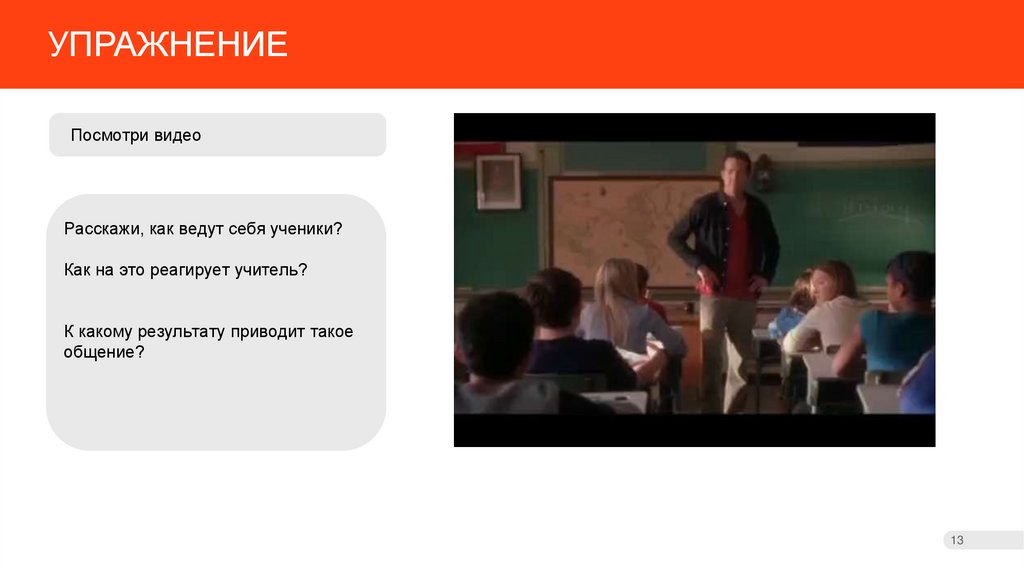 УПРАЖНЕНИЕ

Посмотри видео

Расскажи, как ведут себя ученики?

Как на это реагирует учитель?

К какому результату приводит такое общение?

13